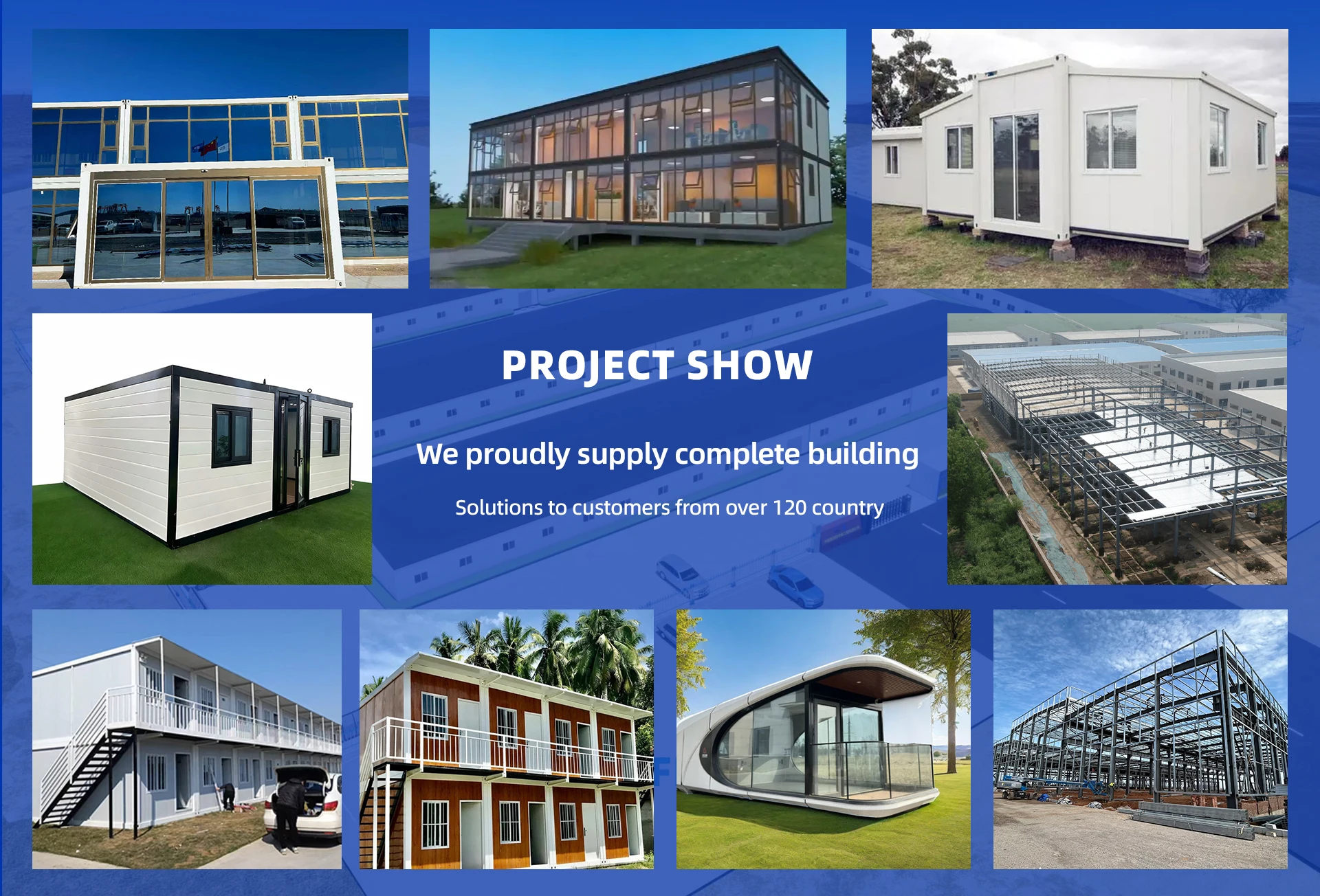 PROJECT SHOW

We proudly supply complete building

Solutions to customers from over 120 country